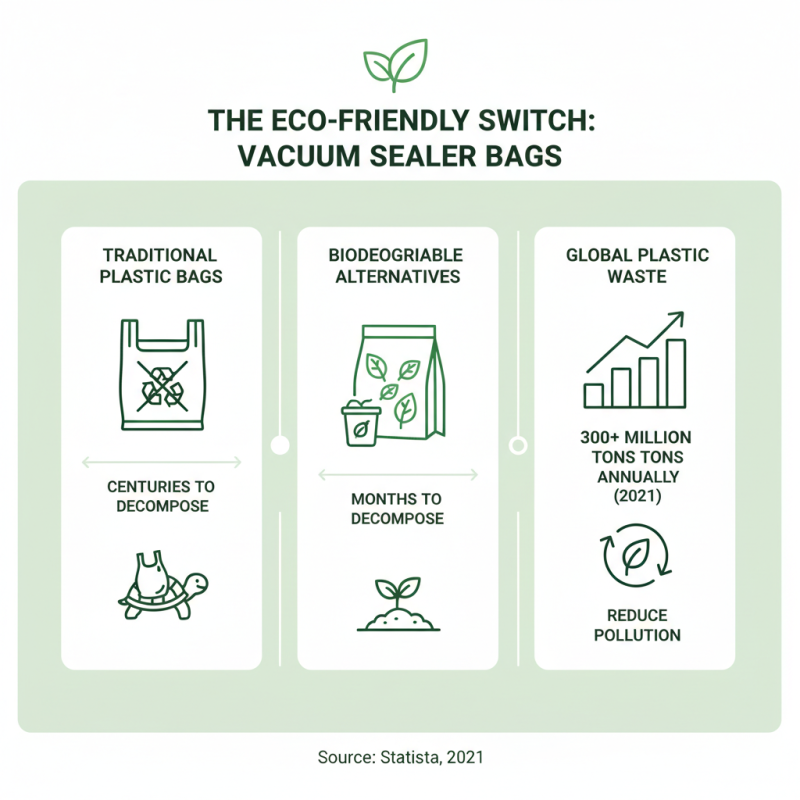 THE ECO-FRIENDLY SWITCH: VACUUM SEALER BAGS

TRADITIONAL PLASTIC BAGS

CENTURIES TO DECOMPOSE

BIODEOGRIABLE ALTERNATIVES

MONTHS TO DECOMPOSE

GLOBAL PLASTIC WASTE

300+ MILLION TONS TONS ANNUALLY (2021)

REDUCE POLLUTION

Source: Statista, 2021